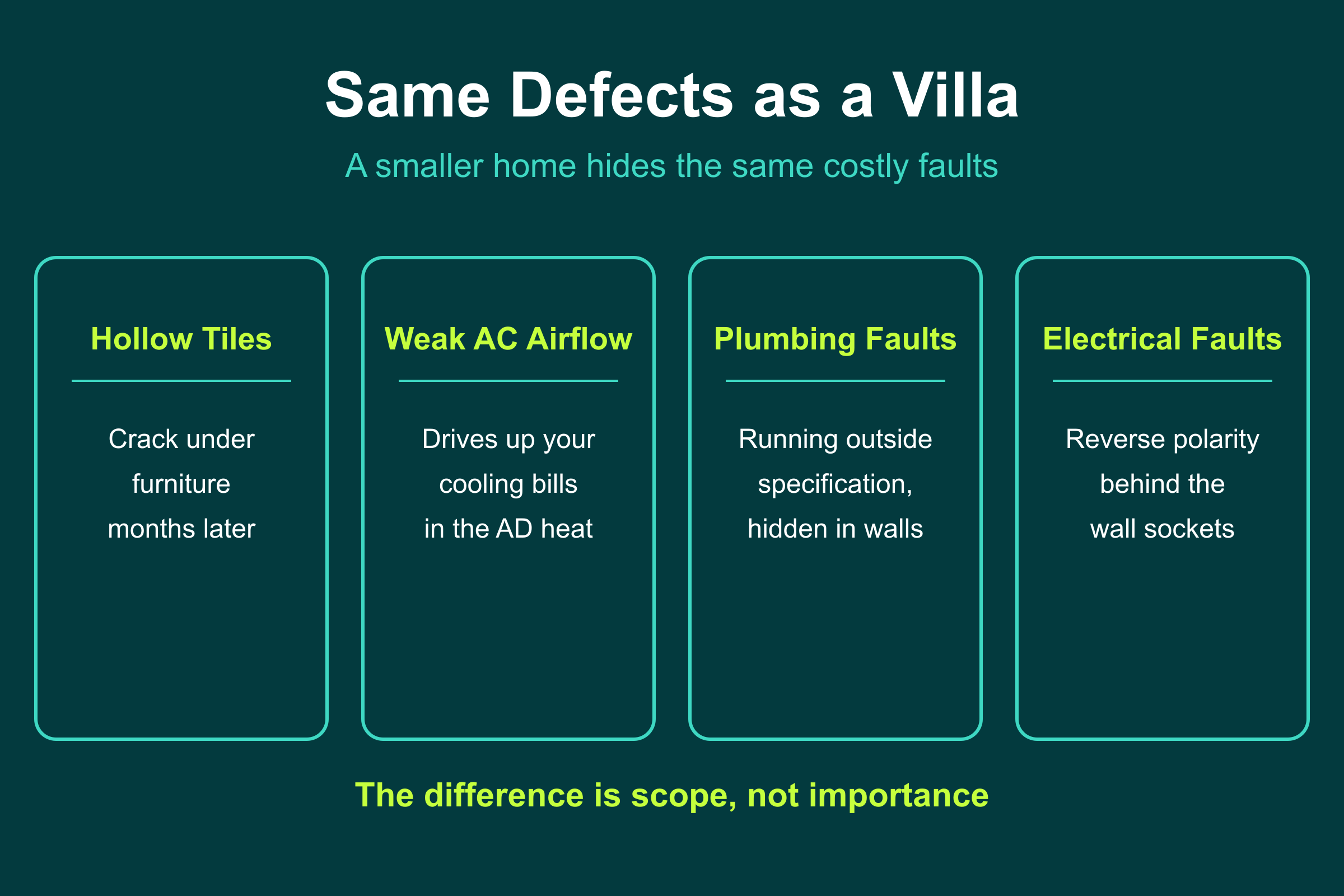 Same Defects as a Villa

A smaller home hides the same costly faults

Hollow Tiles

Crack under furniture months later

Weak AC Airflow

Drives up your cooling bills in the AD heat

Plumbing Faults

Running outside specification, hidden in walls

Electrical Faults

Reverse polarity behind the wall sockets

The difference is scope, not importance